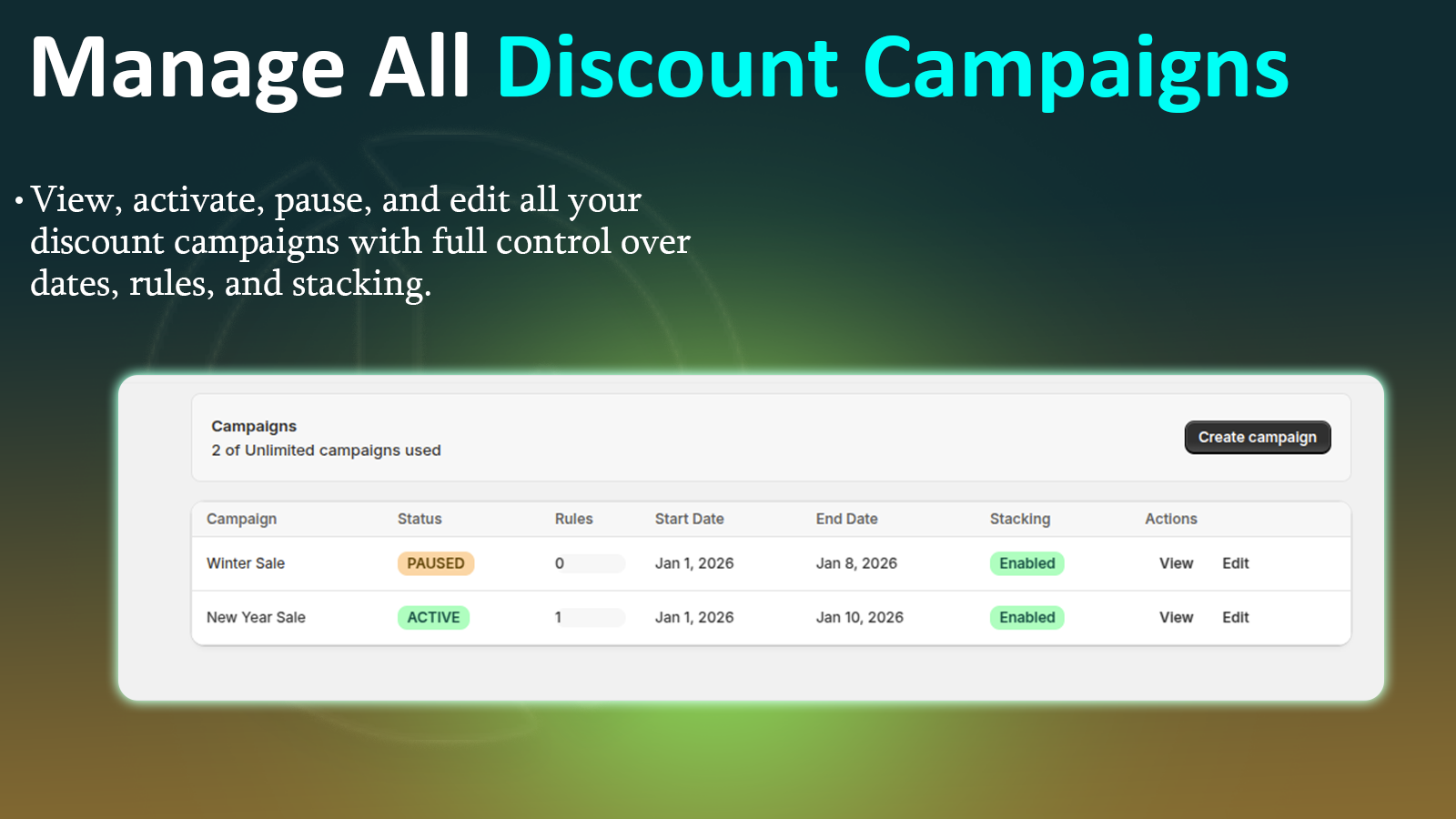 Manage All Discount Campaigns

• View, activate, pause, and edit all your discount campaigns with full control over dates, rules, and stacking.

Campaigns
2 of Unlimited campaigns used

Create campaign

| Campaign | Status | Rules | Start Date | End Date | Stacking | Actions |
|---|---|---|---|---|---|---|
| Winter Sale | PAUSED | 0 | Jan 1, 2026 | Jan 8, 2026 | Enabled | View Edit |
| New Year Sale | ACTIVE | 1 | Jan 1, 2026 | Jan 10, 2026 | Enabled | View Edit |